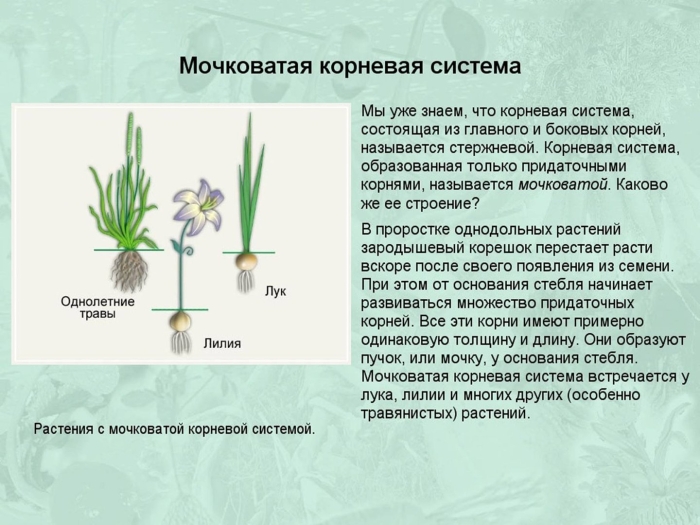 Мочковатая корневая система

Однолетние травы

Лилия

Лук

Растения с мочковатой корневой системой.

Мы уже знаем, что корневая система, состоящая из главного и боковых корней, называется стержневой. Корневая система, образованная только придаточными корнями, называется мочковатой. Каково же ее строение?

В проростке однодольных растений зародышевый корешок перестает расти вскоре после своего появления из семени. При этом от основания стебля начинает развиваться множество придаточных корней. Все эти корни имеют примерно одинаковую толщину и длину. Они образуют пучок, или мочку, у основания стебля. Мочковатая корневая система встречается у лука, лилии и многих других (особенно травянистых) растений.